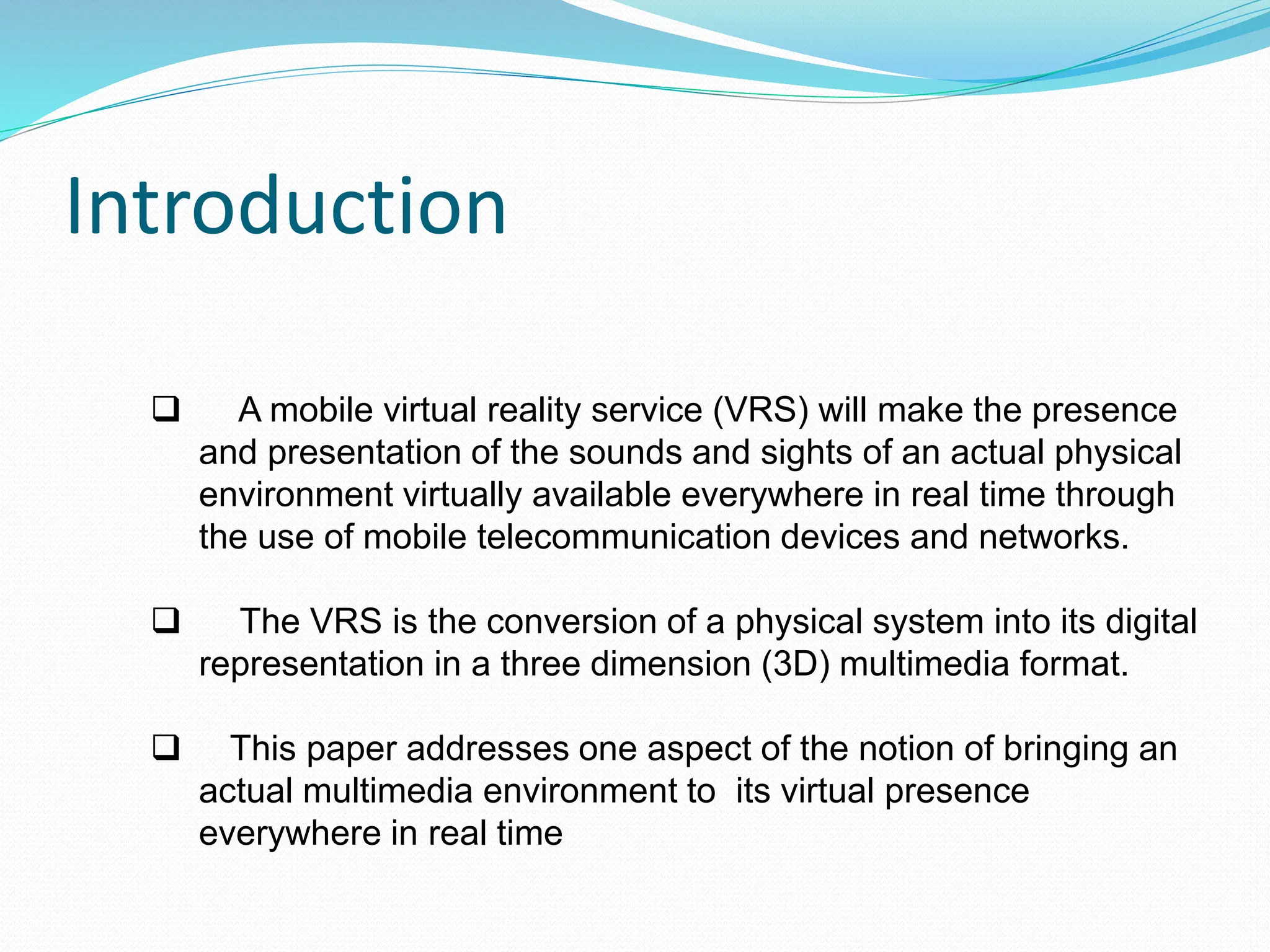 Introduction

❑ A mobile virtual reality service (VRS) will make the presence and presentation of the sounds and sights of an actual physical environment virtually available everywhere in real time through the use of mobile telecommunication devices and networks.

❑ The VRS is the conversion of a physical system into its digital representation in a three dimension (3D) multimedia format.

❑ This paper addresses one aspect of the notion of bringing an actual multimedia environment to its virtual presence everywhere in real time